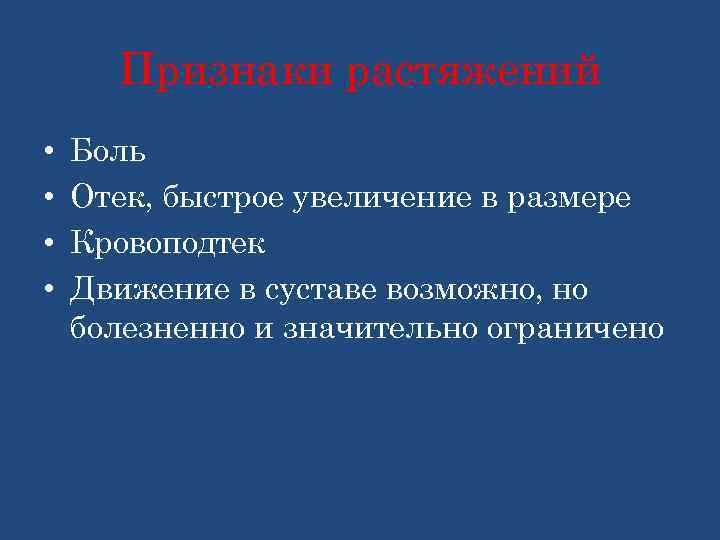 Признаки растяжений

• Боль
• Отек, быстрое увеличение в размере
• Кровоподтек
• Движение в суставе возможно, но болезненно и значительно ограничено